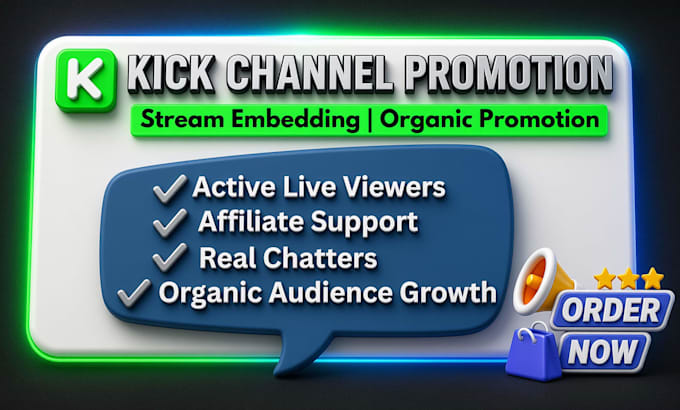 K KICK CHANNEL PROMOTION

Stream Embedding | Organic Promotion

✓ Active Live Viewers
✓ Affiliate Support
✓ Real Chatters
✓ Organic Audience Growth

ORDER NOW